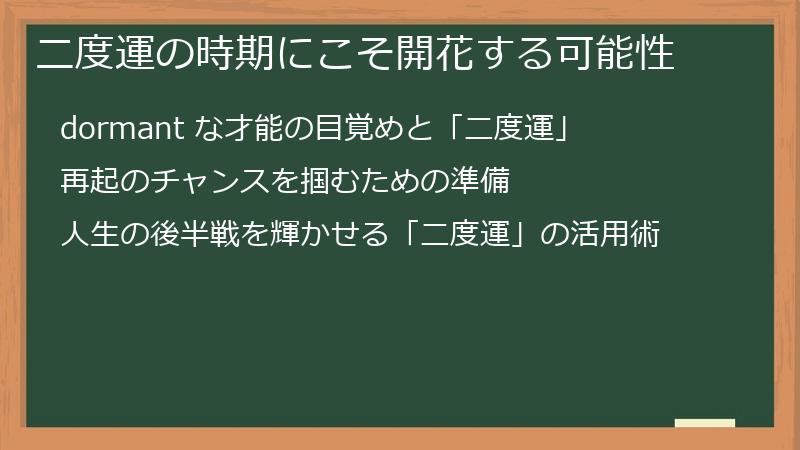 二度運の時期にこそ開花する可能性

dormant な才能の目覚めと「二度運」

再起のチャンスを掴むための準備

人生の後半戦を輝かせる「二度運」の活用術